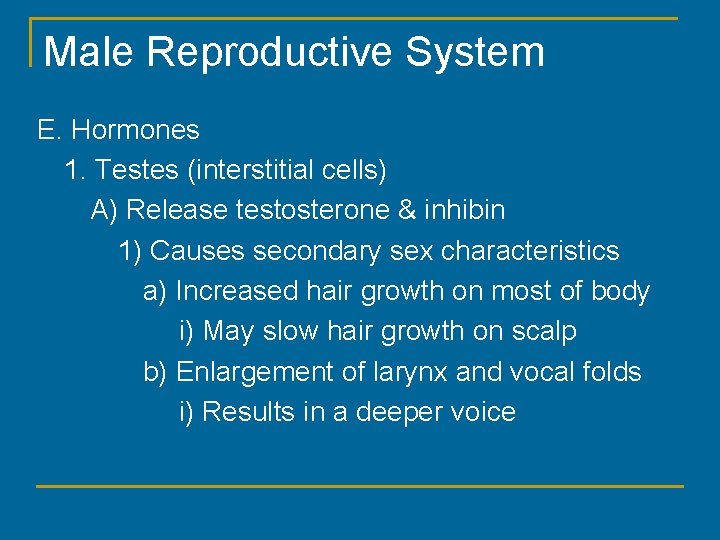 Male Reproductive System

E. Hormones
1. Testes (interstitial cells)
A) Release testosterone & inhibin
1) Causes secondary sex characteristics
a) Increased hair growth on most of body
i) May slow hair growth on scalp
b) Enlargement of larynx and vocal folds
i) Results in a deeper voice